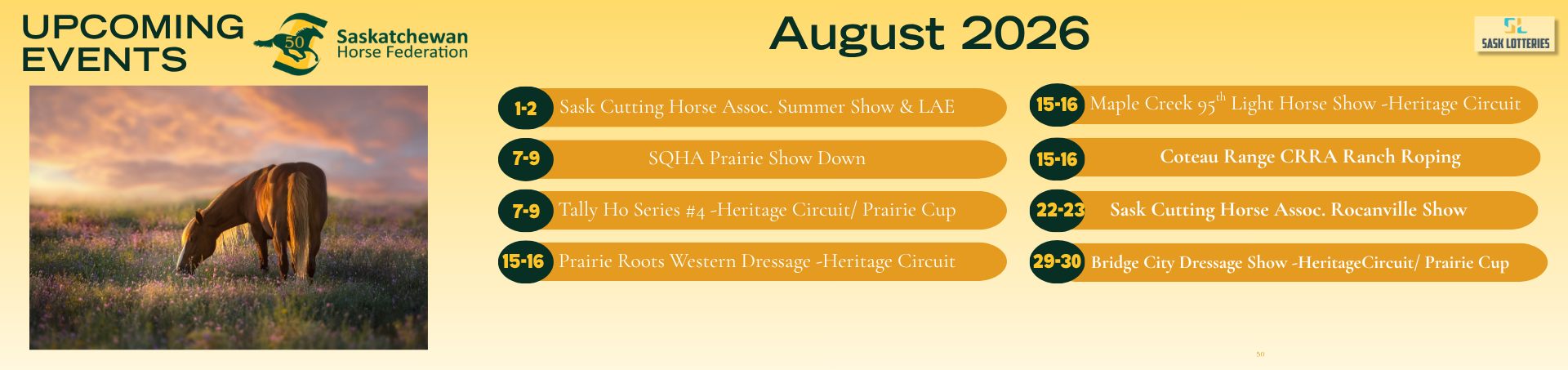 UPCOMING EVENTS

50

Saskatchewan Horse Federation

August 2026

SL SASK LOTTERIES

1-2 Sask Cutting Horse Assoc. Summer Show & LAE

7-9 SQHA Prairie Show Down

7-9 Tally Ho Series #4 -Heritage Circuit/ Prairie Cup

15-16 Prairie Roots Western Dressage -Heritage Circuit

15-16 Maple Creek 95$^{th}$ Light Horse Show -Heritage Circuit

15-16 Coteau Range CRRA Ranch Roping

22-23 Sask Cutting Horse Assoc. Rocanville Show

29-30 Bridge City Dressage Show -HeritageCircuit/ Prairie Cup

50